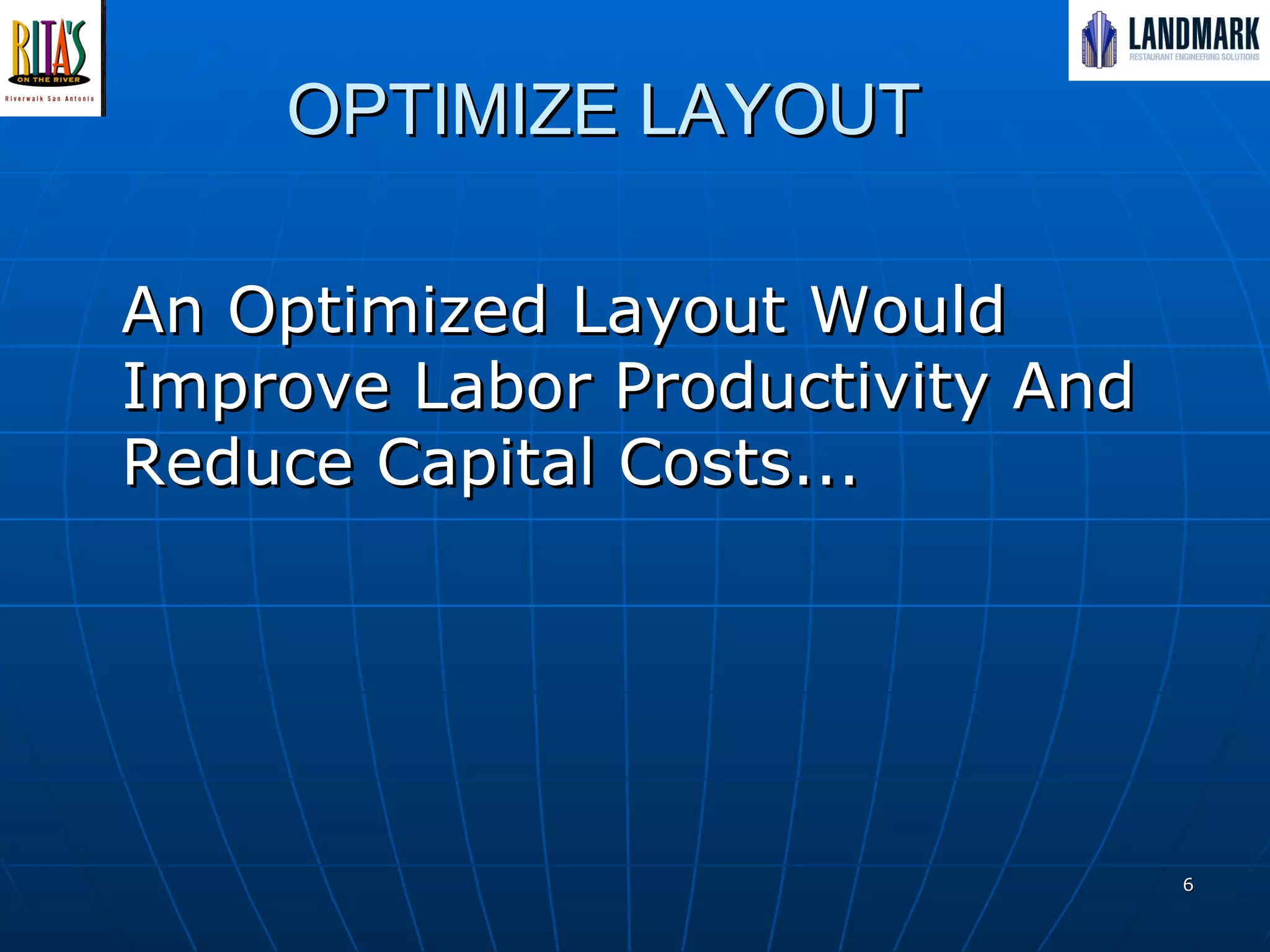 RITA'S
ON THE RIVER
Riverwalk San Antonio

LANDMARK
RESTAURANT ENGINEERING SOLUTIONS

OPTIMIZE LAYOUT

An Optimized Layout Would Improve Labor Productivity And Reduce Capital Costs…

6